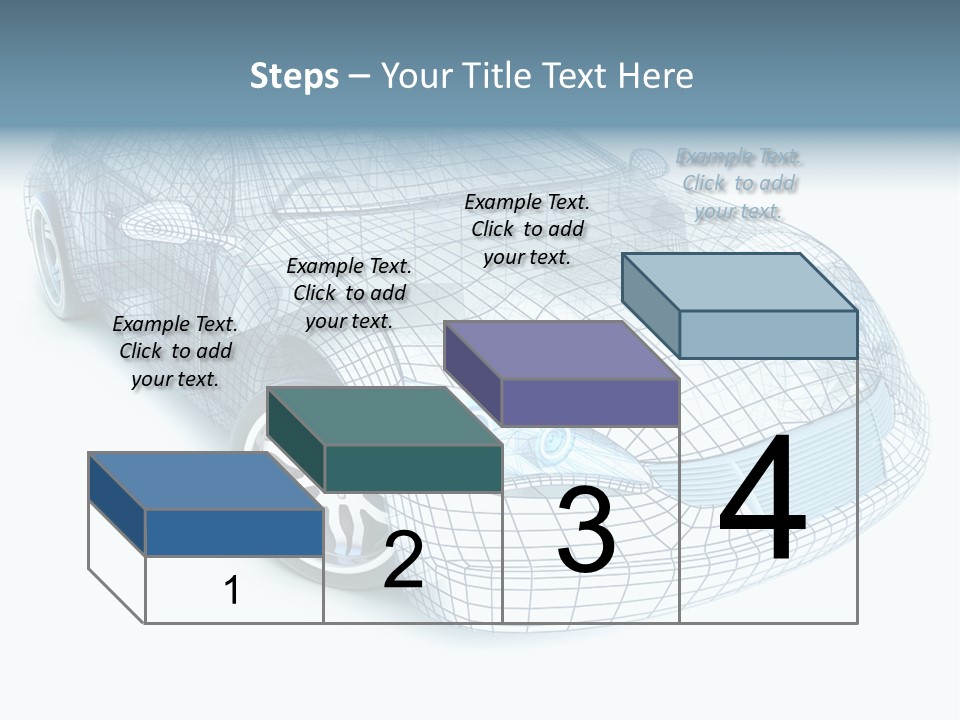 Steps – Your Title Text Here

Example Text. Click to add your text.

Example Text. Click to add your text.

Example Text. Click to add your text.

Example Text. Click to add your text.

1

2

3

4